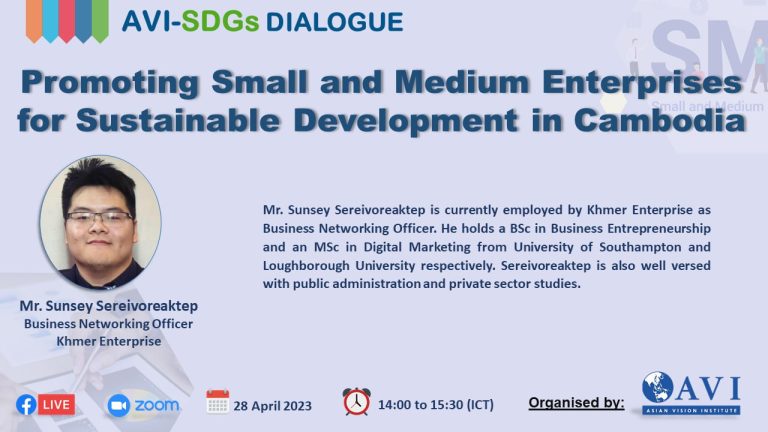 AVI-SDGs DIALOGUE

SM
Small and Medium

Promoting Small and Medium Enterprises for Sustainable Development in Cambodia

Mr. Sunsey Sereivoreaktep is currently employed by Khmer Enterprise as Business Networking Officer. He holds a BSc in Business Entrepreneurship and an MSc in Digital Marketing from University of Southampton and Loughborough University respectively. Sereivoreaktep is also well versed with public administration and private sector studies.

Mr. Sunsey Sereivoreaktep
Business Networking Officer
Khmer Enterprise

LIVE

zoom

28 April 2023

14:00 to 15:30 (ICT)

Organised by:

AVI
ASIAN VISION INSTITUTE